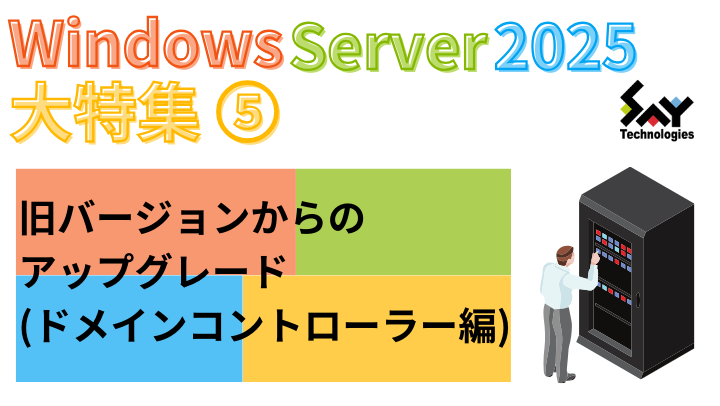 Windows Server 2025
大特集 ⑤

SAY
Technologies

旧バージョンからのアップグレード
(ドメインコントローラー編)